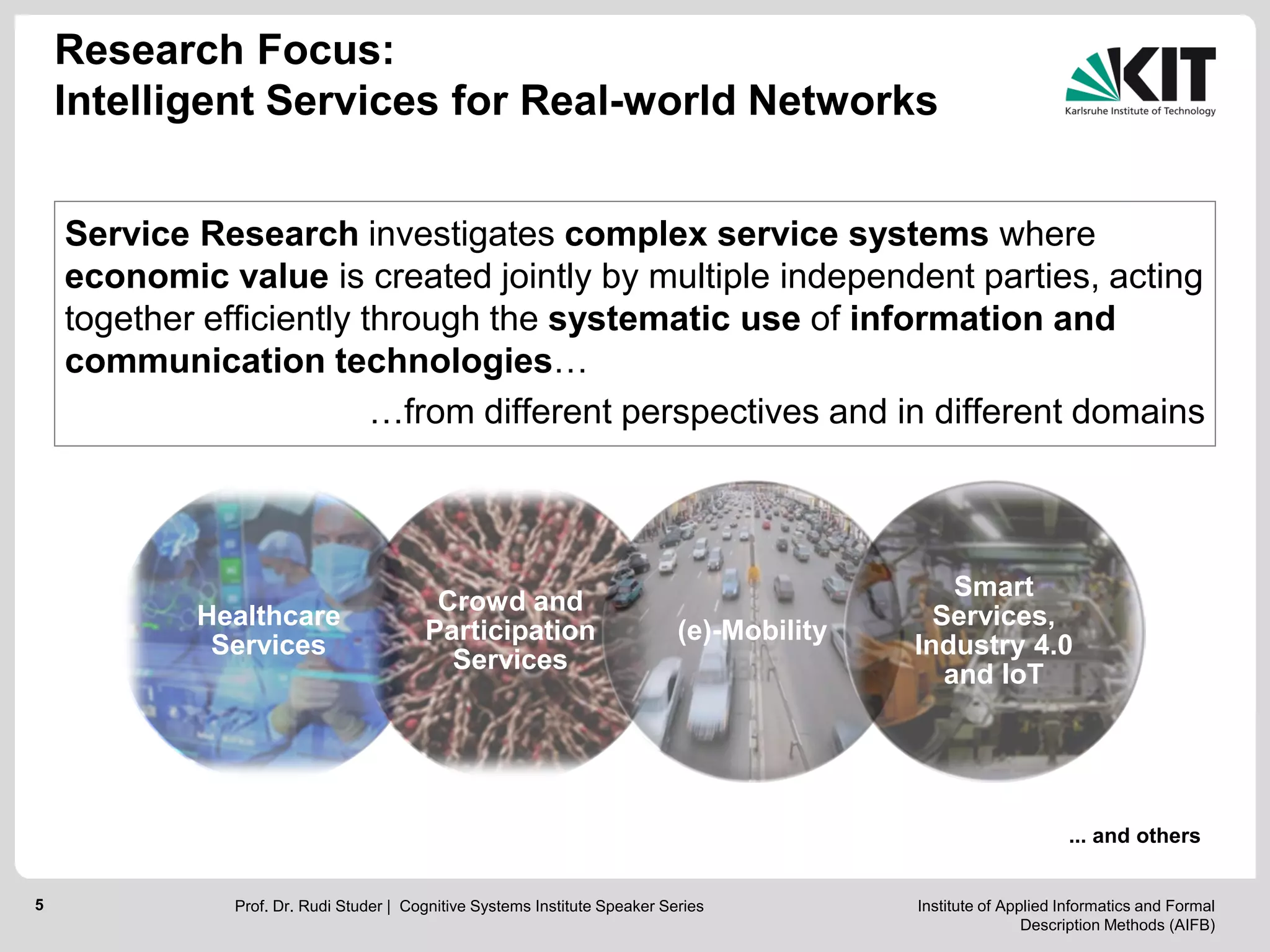 Research Focus:
Intelligent Services for Real-world Networks

KIT
Karlsruhe Institute of Technology

Service Research investigates complex service systems where economic value is created jointly by multiple independent parties, acting together efficiently through the systematic use of information and communication technologies…

…from different perspectives and in different domains

Healthcare Services

Crowd and Participation Services

(e)-Mobility

Smart Services, Industry 4.0 and IoT

... and others

5

Prof. Dr. Rudi Studer | Cognitive Systems Institute Speaker Series

Institute of Applied Informatics and Formal Description Methods (AIFB)